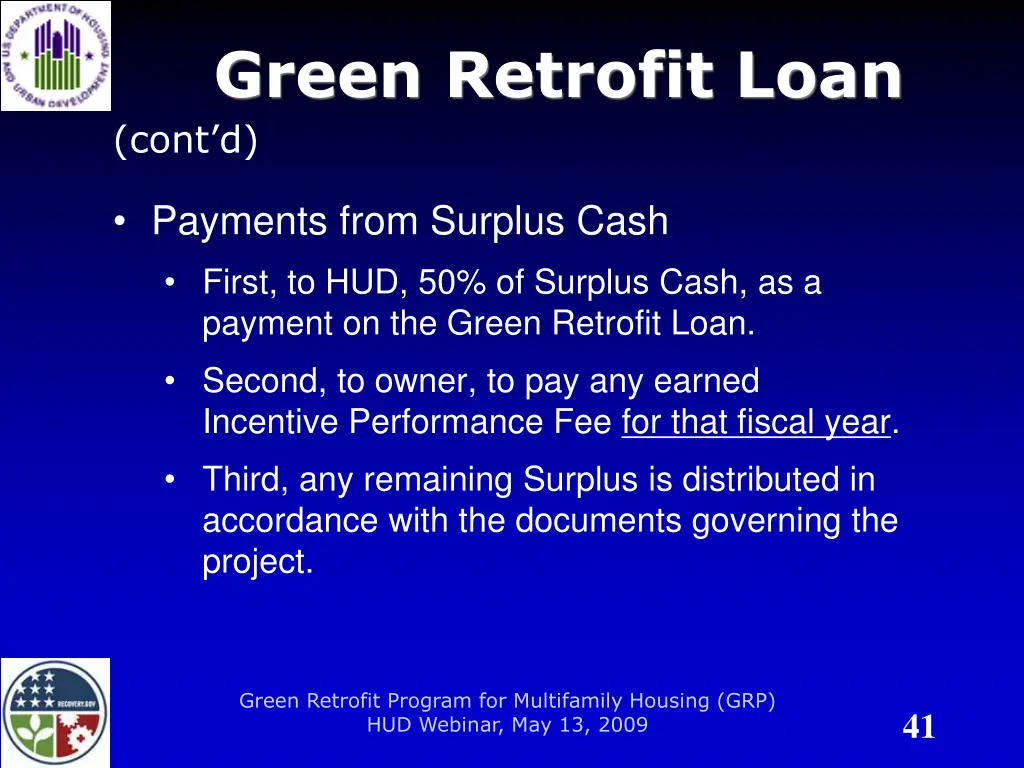 U.S. DEPARTMENT OF HOUSING AND URBAN DEVELOPMENT

Green Retrofit Loan
(cont'd)

• Payments from Surplus Cash
  • First, to HUD, 50% of Surplus Cash, as a payment on the Green Retrofit Loan.
  • Second, to owner, to pay any earned Incentive Performance Fee for that fiscal year.
  • Third, any remaining Surplus is distributed in accordance with the documents governing the project.

RECOVERY.GOV

Green Retrofit Program for Multifamily Housing (GRP)
HUD Webinar, May 13, 2009

41